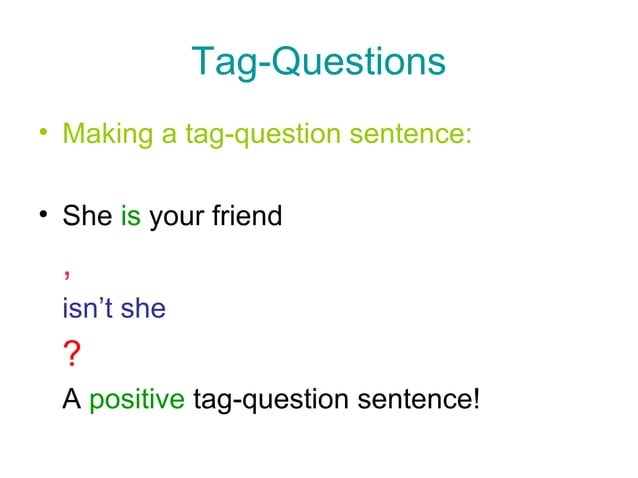 Tag-Questions

• Making a tag-question sentence:

• She is your friend

,

isn’t she

?

A positive tag-question sentence!